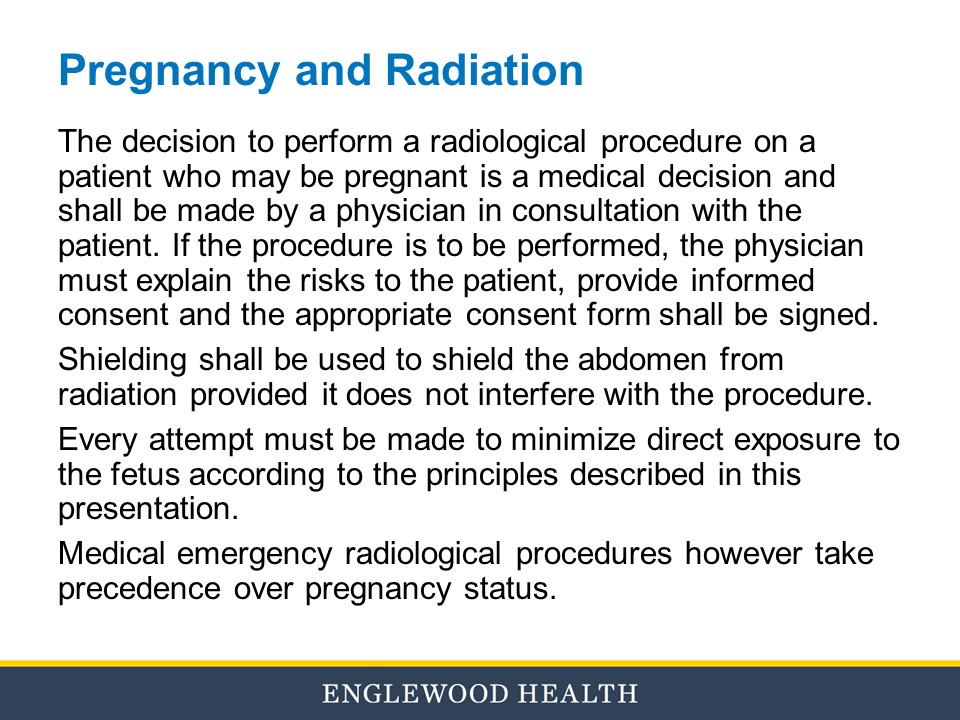 Pregnancy and Radiation

The decision to perform a radiological procedure on a patient who may be pregnant is a medical decision and shall be made by a physician in consultation with the patient. If the procedure is to be performed, the physician must explain the risks to the patient, provide informed consent and the appropriate consent form shall be signed.

Shielding shall be used to shield the abdomen from radiation provided it does not interfere with the procedure.

Every attempt must be made to minimize direct exposure to the fetus according to the principles described in this presentation.

Medical emergency radiological procedures however take precedence over pregnancy status.

ENGLEWOOD HEALTH